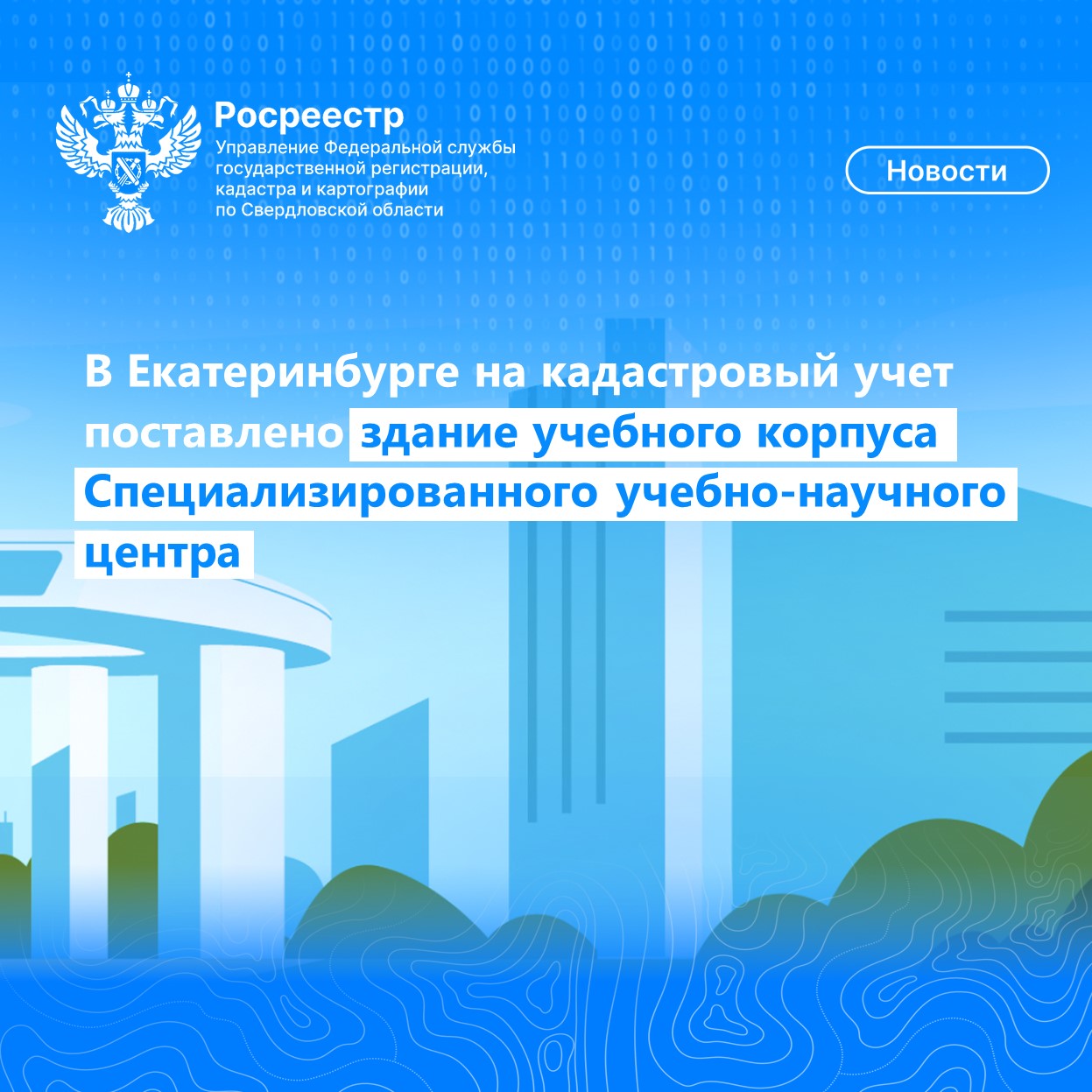 Росреестр
Управление Федеральной службы государственной регистрации, кадастра и картографии по Свердловской области

Новости

В Екатеринбурге на кадастровый учет поставлено здание учебного корпуса Специализированного учебно-научного центра